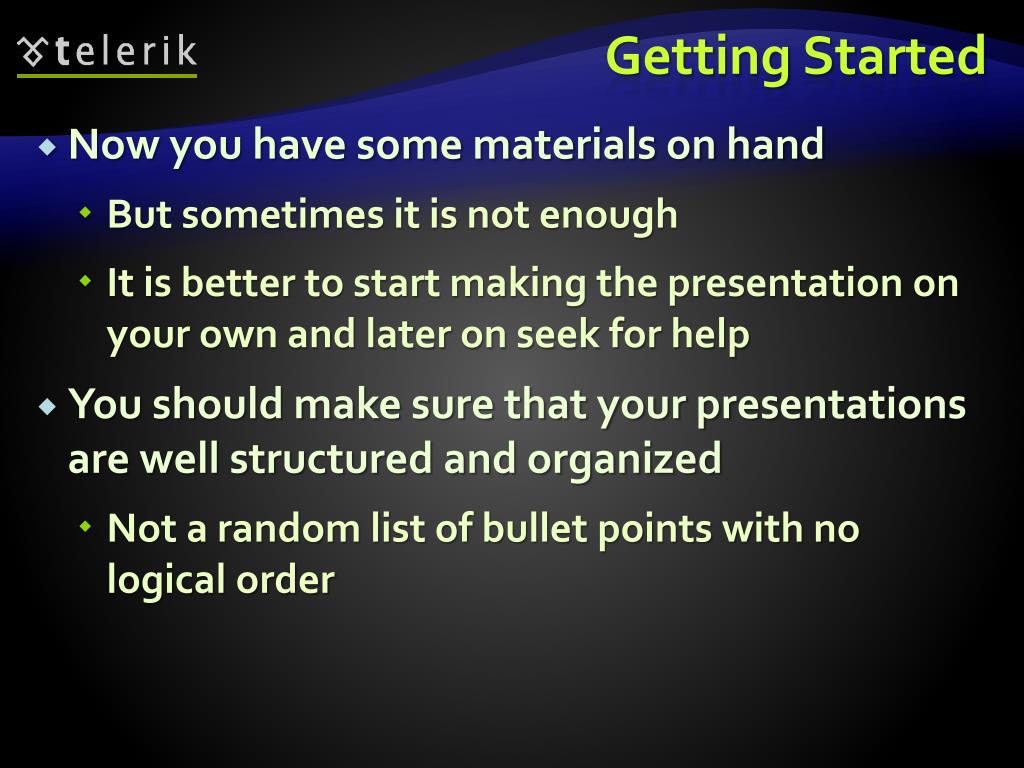 telerik

Getting Started

Now you have some materials on hand

But sometimes it is not enough

It is better to start making the presentation on your own and later on seek for help

You should make sure that your presentations are well structured and organized

Not a random list of bullet points with no logical order